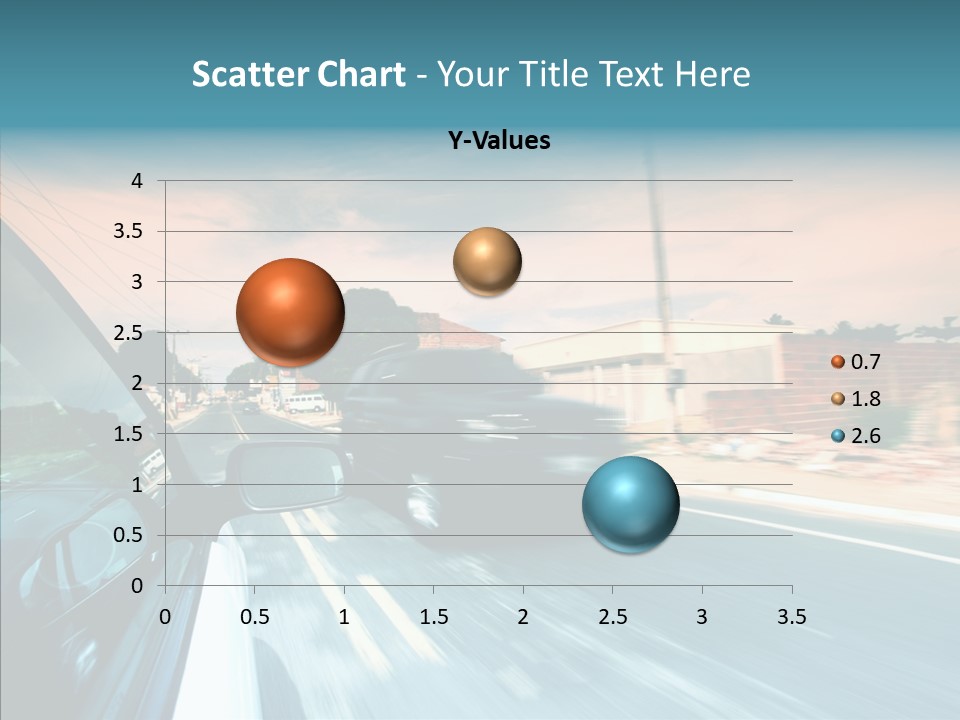 Scatter Chart - Your Title Text Here

Y-Values

4
3.5
3
2.5
2
1.5
1
0.5
0

0 0.5 1 1.5 2 2.5 3 3.5

0.7
1.8
2.6